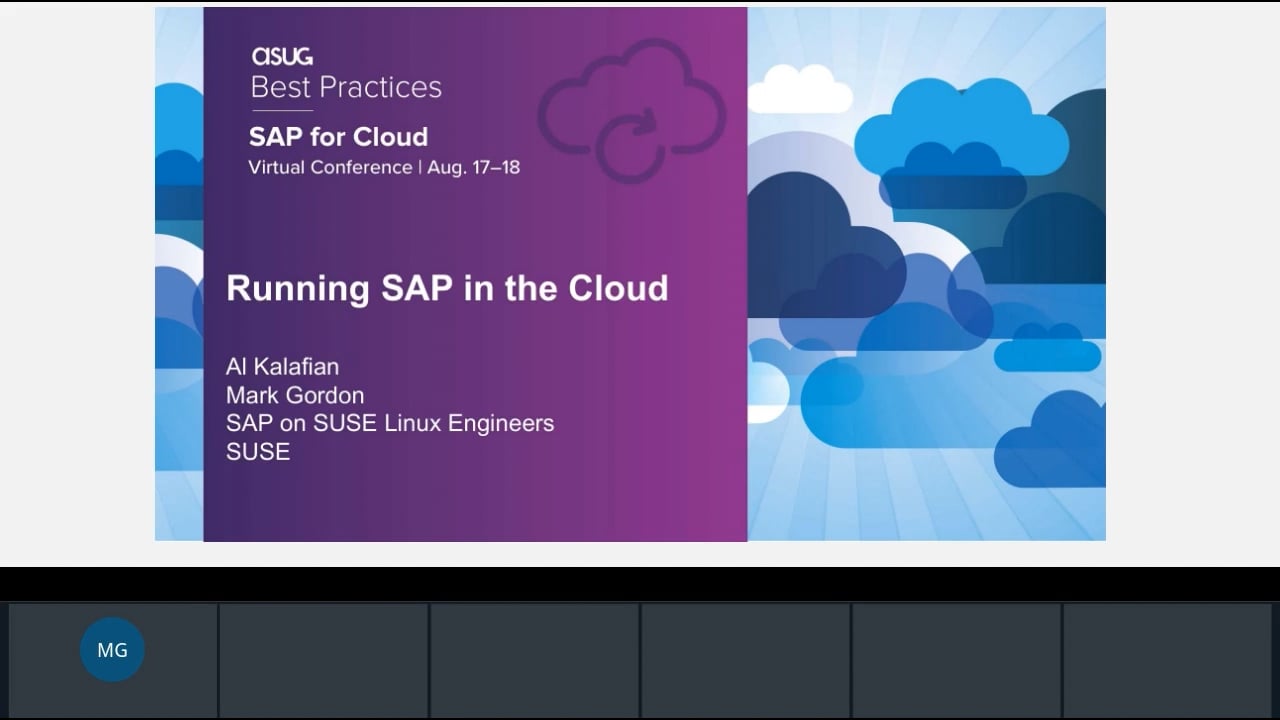 asug
Best Practices

SAP for Cloud
Virtual Conference | Aug. 17–18

Running SAP in the Cloud

Al Kalafian
Mark Gordon
SAP on SUSE Linux Engineers
SUSE

MG